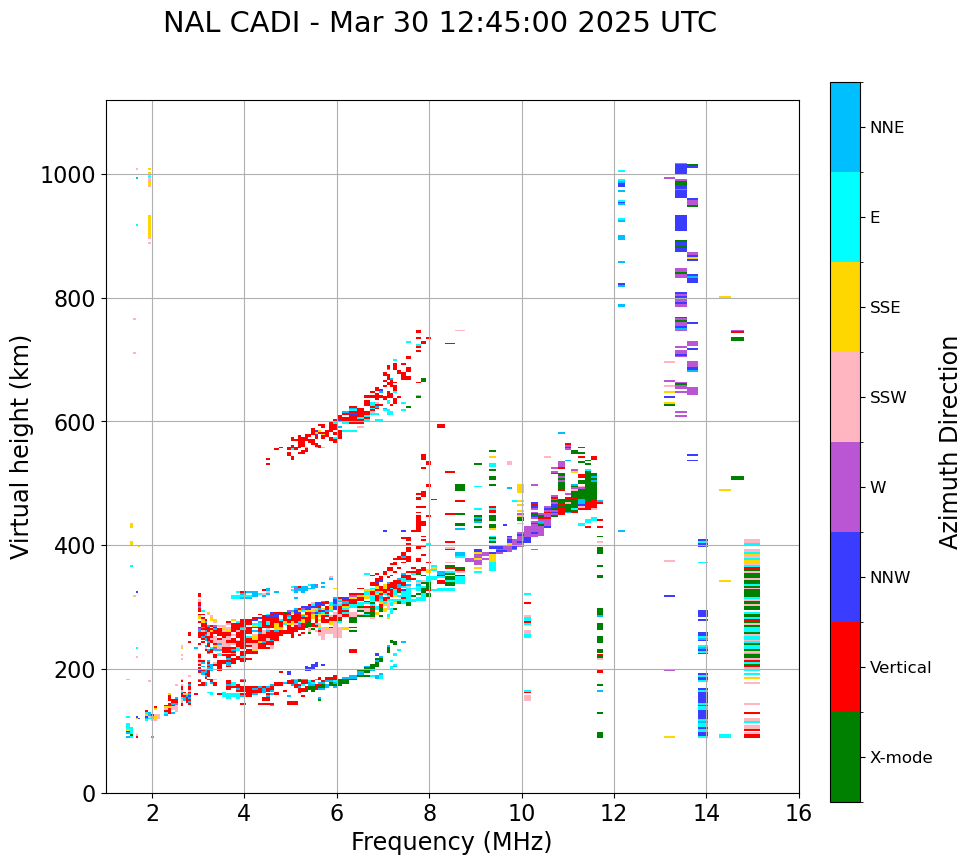 NAL CADI - Mar 30 12:45:00 2025 UTC

Virtual height (km)

1000
800
600
400
200
0

2
4
6
8
10
12
14
16

Frequency (MHz)

NNE
E
SSE
SSW
W
NNW
Vertical
X-mode

Azimuth Direction